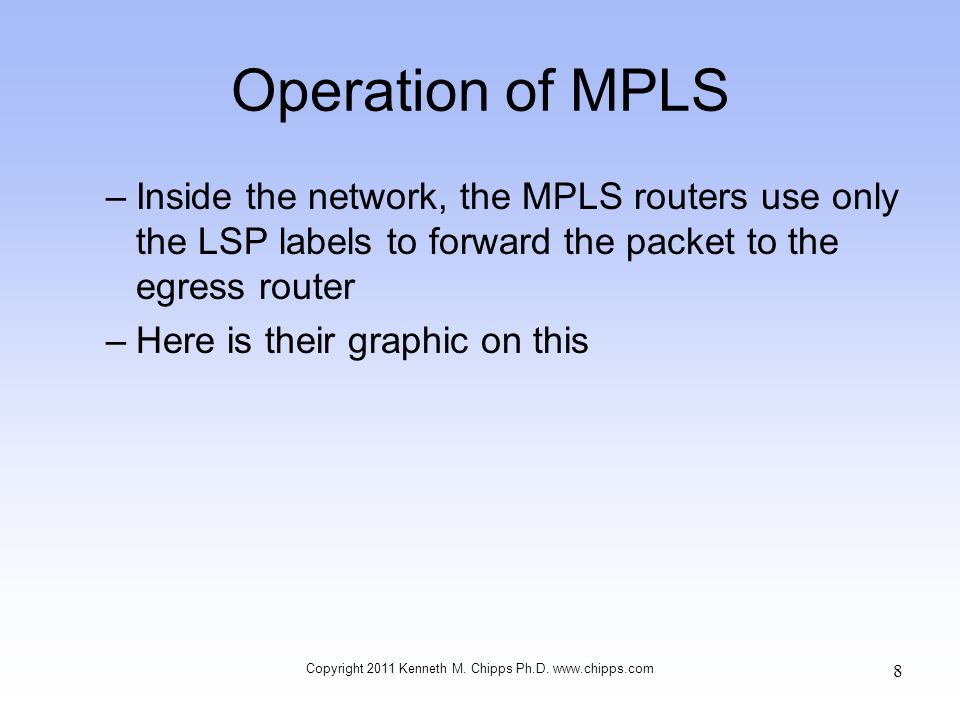 Operation of MPLS

– Inside the network, the MPLS routers use only the LSP labels to forward the packet to the egress router

– Here is their graphic on this

Copyright 2011 Kenneth M. Chipps Ph.D. www.chipps.com

8